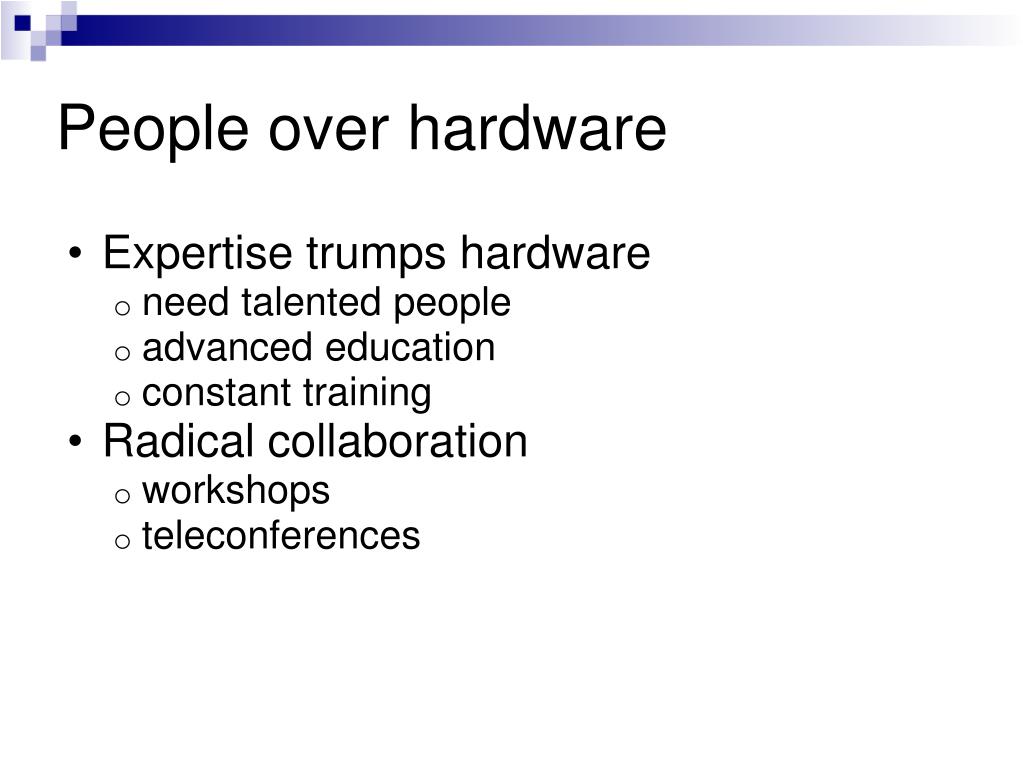 People over hardware

• Expertise trumps hardware
  o need talented people
  o advanced education
  o constant training
• Radical collaboration
  o workshops
  o teleconferences